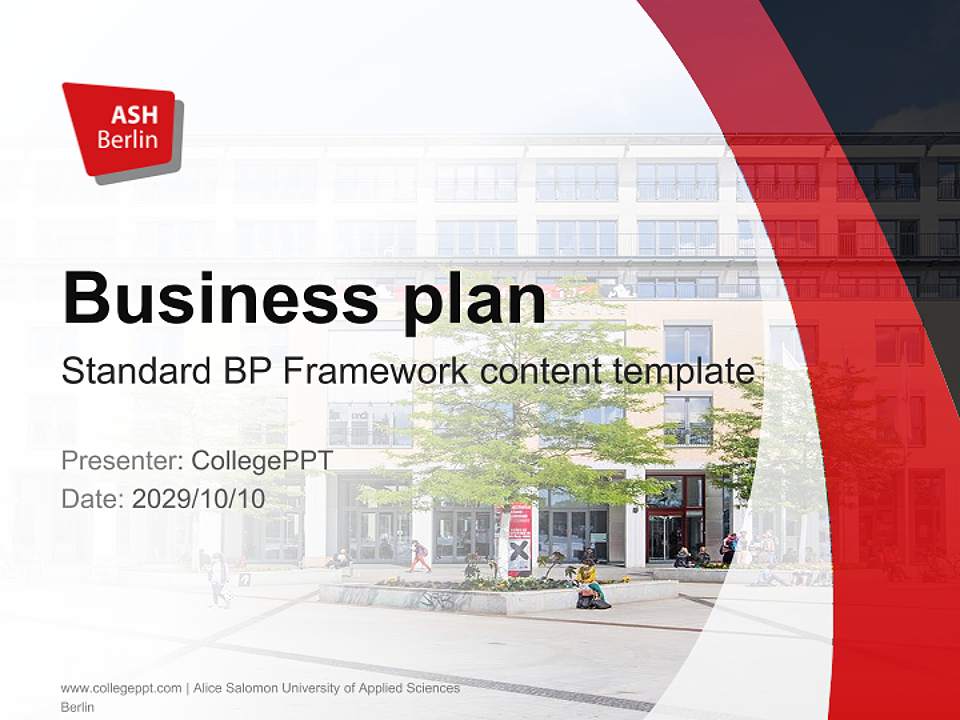 ASH Berlin

Business plan

Standard BP Framework content template

Presenter: CollegePPT
Date: 2029/10/10

www.collegeppt.com | Alice Salomon University of Applied Sciences Berlin